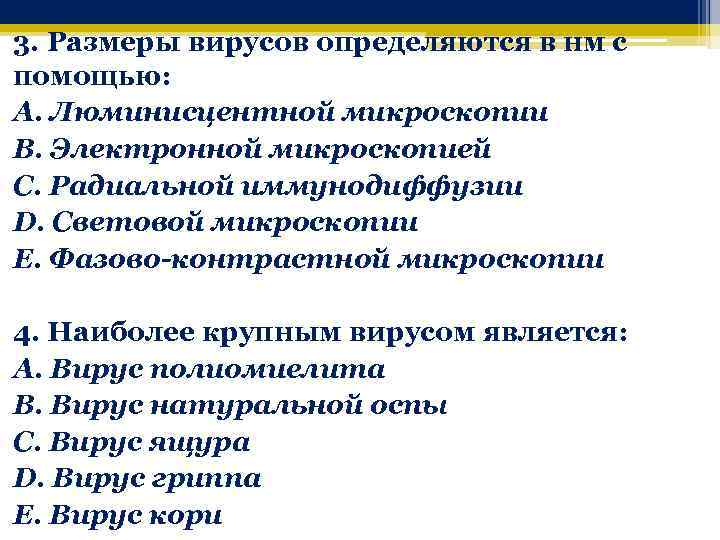 3. Размеры вирусов определяются в нм с помощью:
A. Люминисцентной микроскопии
B. Электронной микроскопией
C. Радиальной иммунодиффузии
D. Световой микроскопии
E. Фазово-контрастной микроскопии

4. Наиболее крупным вирусом является:
A. Вирус полиомиелита
B. Вирус натуральной оспы
C. Вирус ящура
D. Вирус гриппа
E. Вирус кори